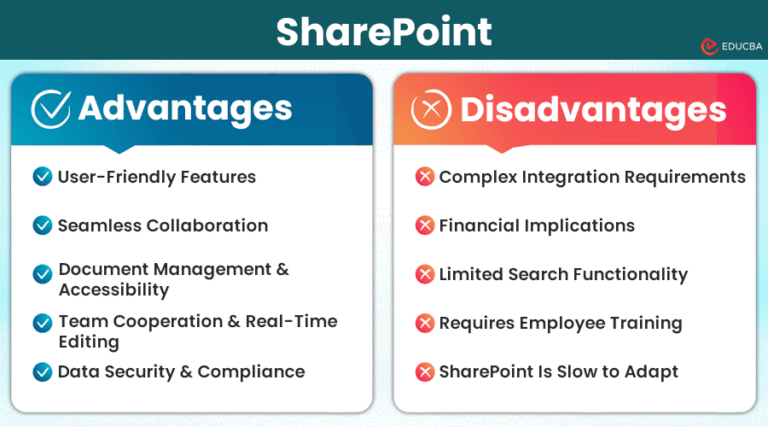 SharePoint

EDUCBA

Advantages

User-Friendly Features

Seamless Collaboration

Document Management & Accessibility

Team Cooperation & Real-Time Editing

Data Security & Compliance

Disadvantages

Complex Integration Requirements

Financial Implications

Limited Search Functionality

Requires Employee Training

SharePoint Is Slow to Adapt